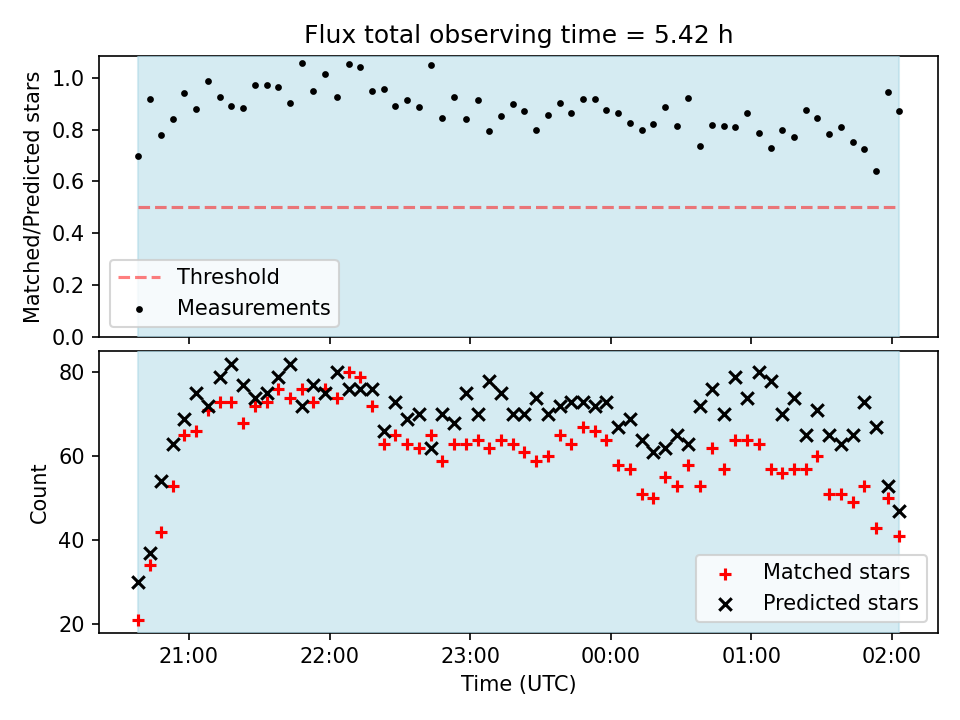 Flux total observing time = 5.42 h

Matched/Predicted stars

1.0
0.8
0.6
0.4
0.2
0.0

Threshold
Measurements

Count

80
60
40
20

Matched stars
Predicted stars

21:00
22:00
23:00
00:00
01:00
02:00

Time (UTC)